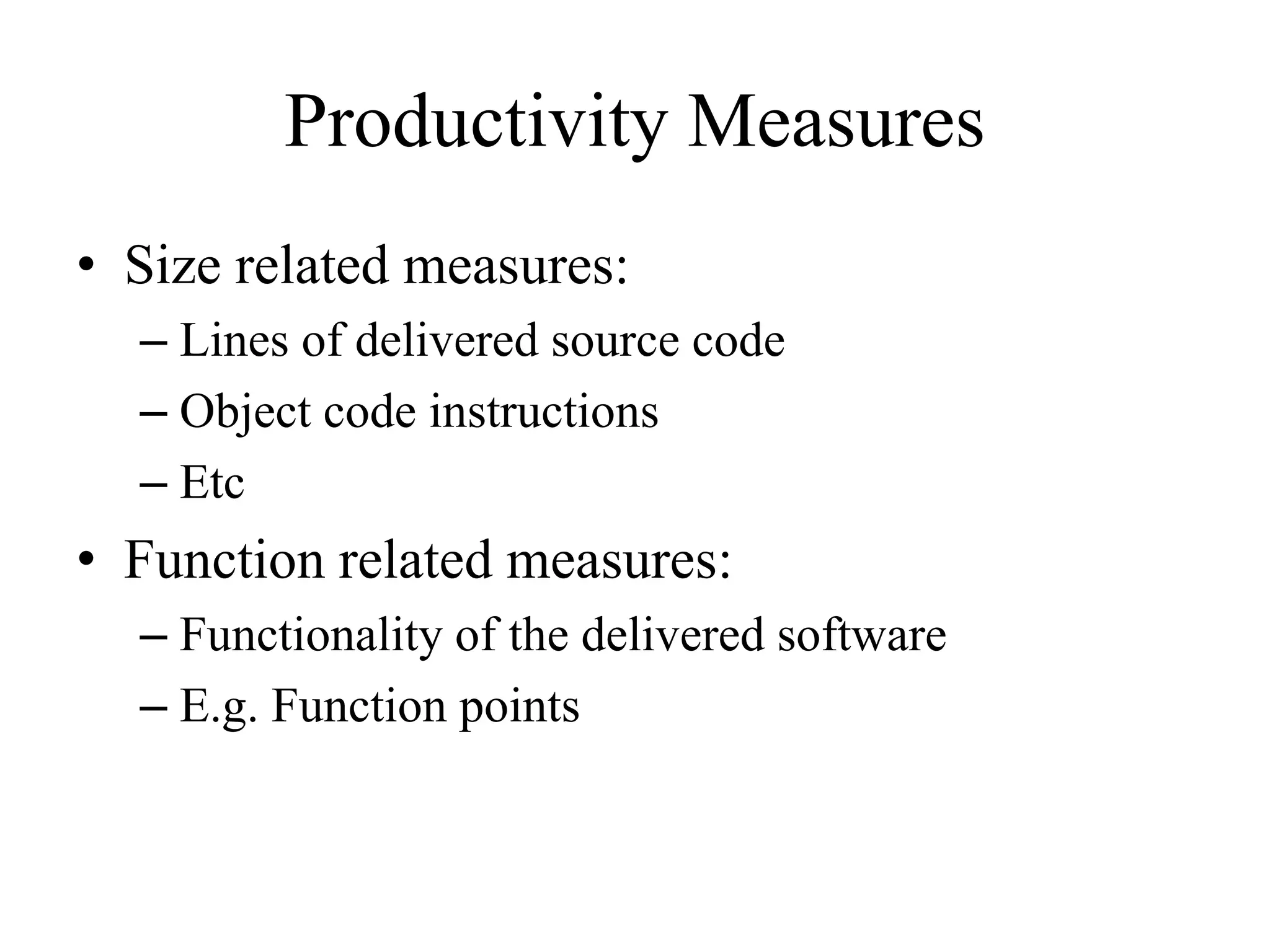 Productivity Measures

• Size related measures:
– Lines of delivered source code
– Object code instructions
– Etc

• Function related measures:
– Functionality of the delivered software
– E.g. Function points